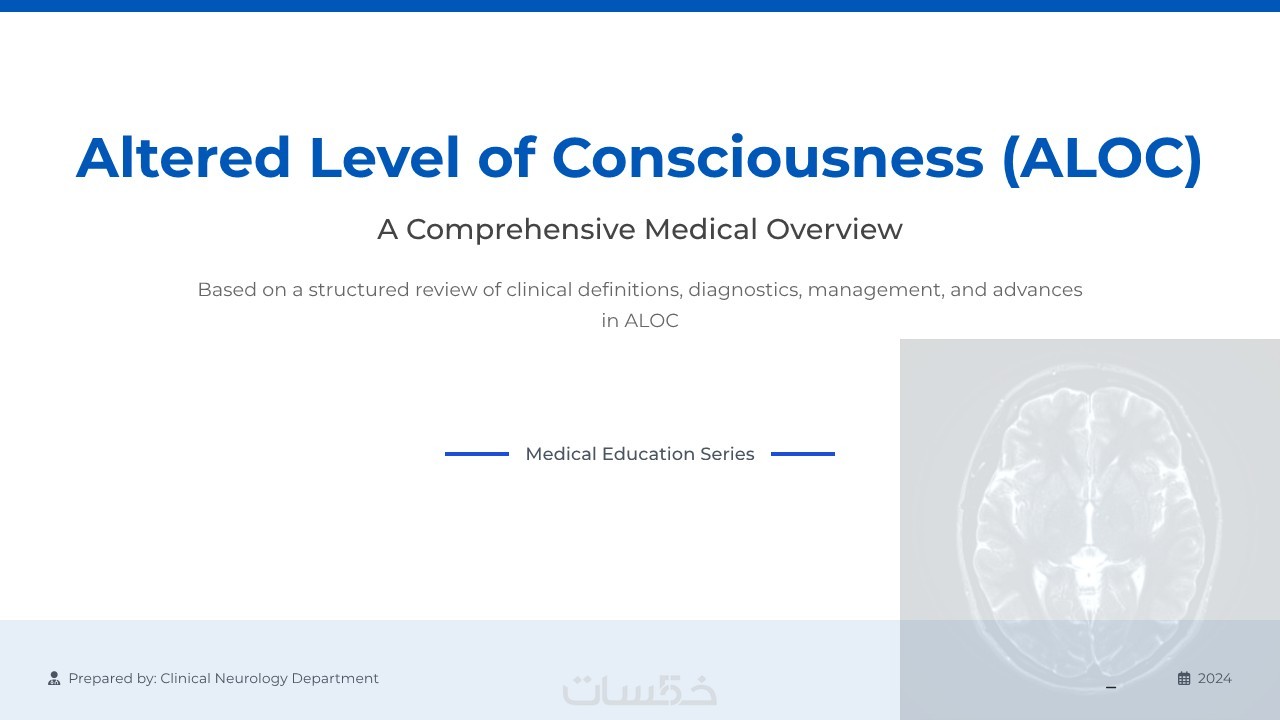 Altered Level of Consciousness (ALOC)

A Comprehensive Medical Overview

Based on a structured review of clinical definitions, diagnostics, management, and advances in ALOC

Medical Education Series

Prepared by: Clinical Neurology Department

خمسات

2024